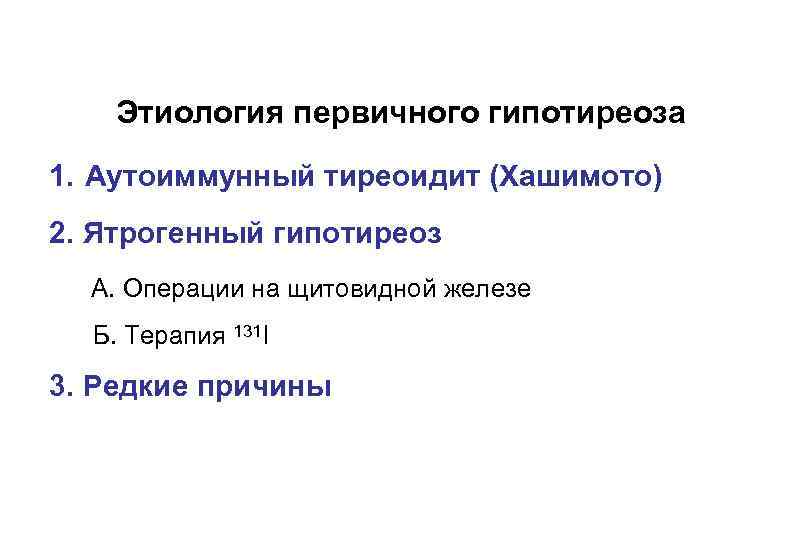 Этиология первичного гипотиреоза

1. Аутоиммунный тиреоидит (Хашимото)

2. Ятрогенный гипотиреоз

А. Операции на щитовидной железе

Б. Терапия $^{131}I$

3. Редкие причины